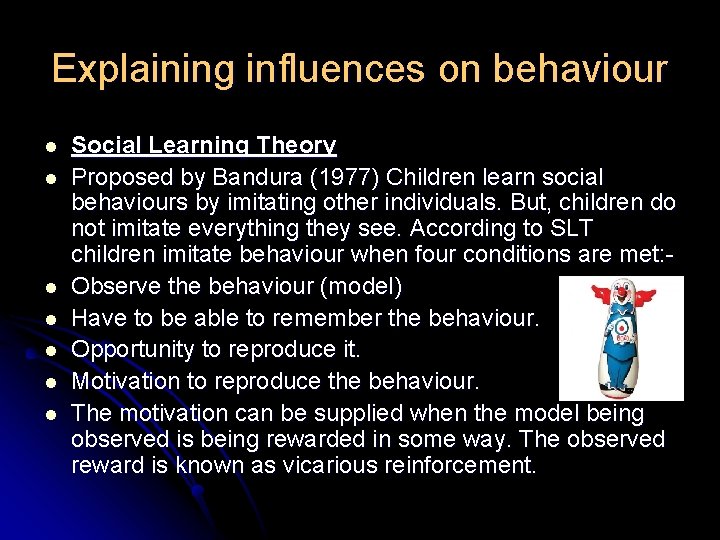 Explaining influences on behaviour

- Social Learning Theory
- Proposed by Bandura (1977) Children learn social behaviours by imitating other individuals. But, children do not imitate everything they see. According to SLT children imitate behaviour when four conditions are met:-
- Observe the behaviour (model)
- Have to be able to remember the behaviour.
- Opportunity to reproduce it.
- Motivation to reproduce the behaviour.
- The motivation can be supplied when the model being observed is being rewarded in some way. The observed reward is known as vicarious reinforcement.